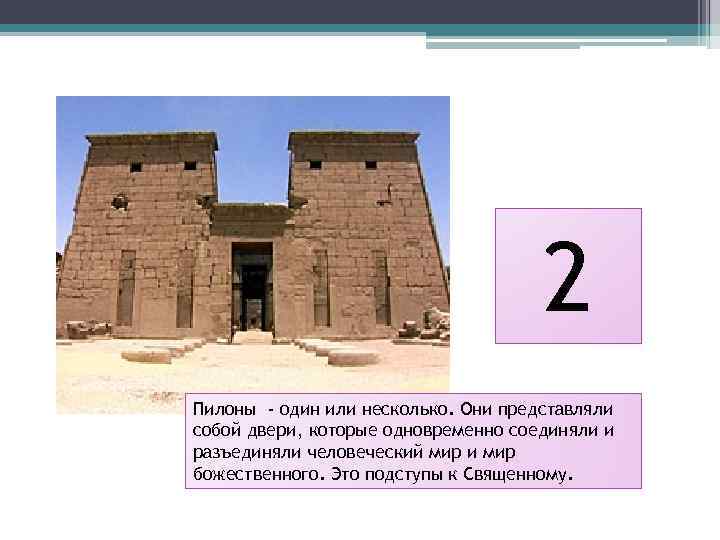 2

Пилоны - один или несколько. Они представляли собой двери, которые одновременно соединяли и разъединяли человеческий мир и мир божественного. Это подступы к Священному.